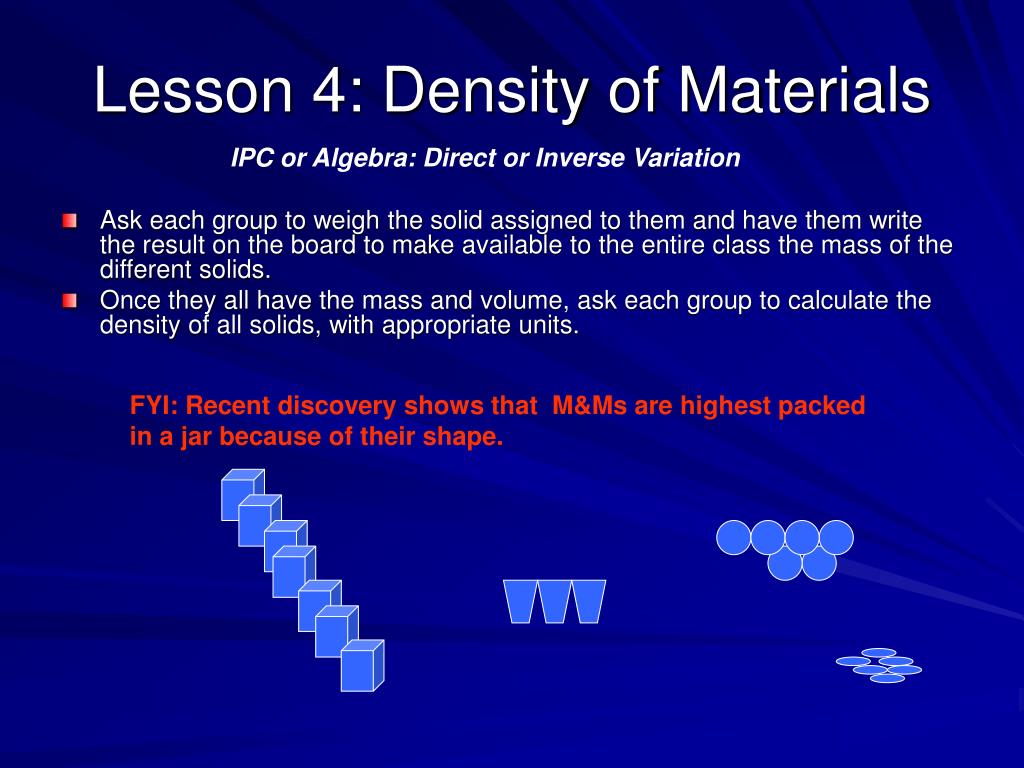 Lesson 4: Density of Materials

IPC or Algebra: Direct or Inverse Variation

Ask each group to weigh the solid assigned to them and have them write the result on the board to make available to the entire class the mass of the different solids.

Once they all have the mass and volume, ask each group to calculate the density of all solids, with appropriate units.

FYI: Recent discovery shows that M&Ms are highest packed in a jar because of their shape.